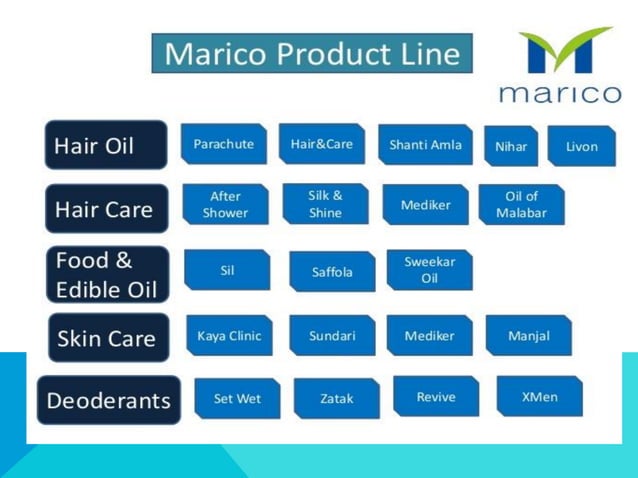 Marico Product Line

marico

Hair Oil
Parachute
Hair&Care
Shanti Amla
Nihar
Livon

Hair Care
After Shower
Silk & Shine
Mediker
Oil of Malabar

Food & Edible Oil
Sil
Saffola
Sweekar Oil

Skin Care
Kaya Clinic
Sundari
Mediker
Manjal

Deoderants
Set Wet
Zatak
Revive
XMen